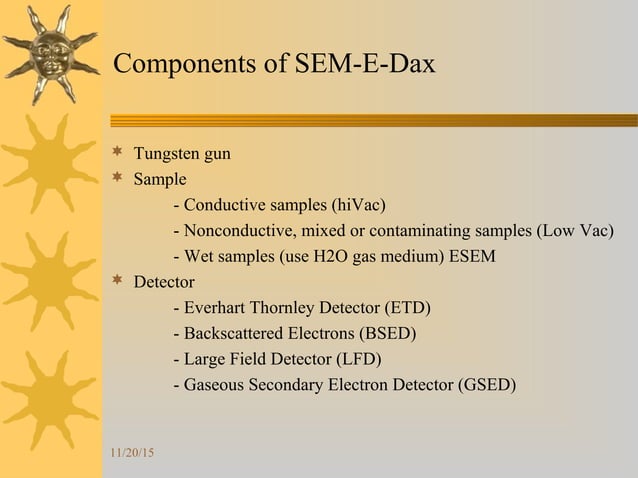 Components of SEM-E-Dax

* Tungsten gun
* Sample
 - Conductive samples (hiVac)
 - Nonconductive, mixed or contaminating samples (Low Vac)
 - Wet samples (use H2O gas medium) ESEM
* Detector
 - Everhart Thornley Detector (ETD)
 - Backscattered Electrons (BSED)
 - Large Field Detector (LFD)
 - Gaseous Secondary Electron Detector (GSED)

11/20/15